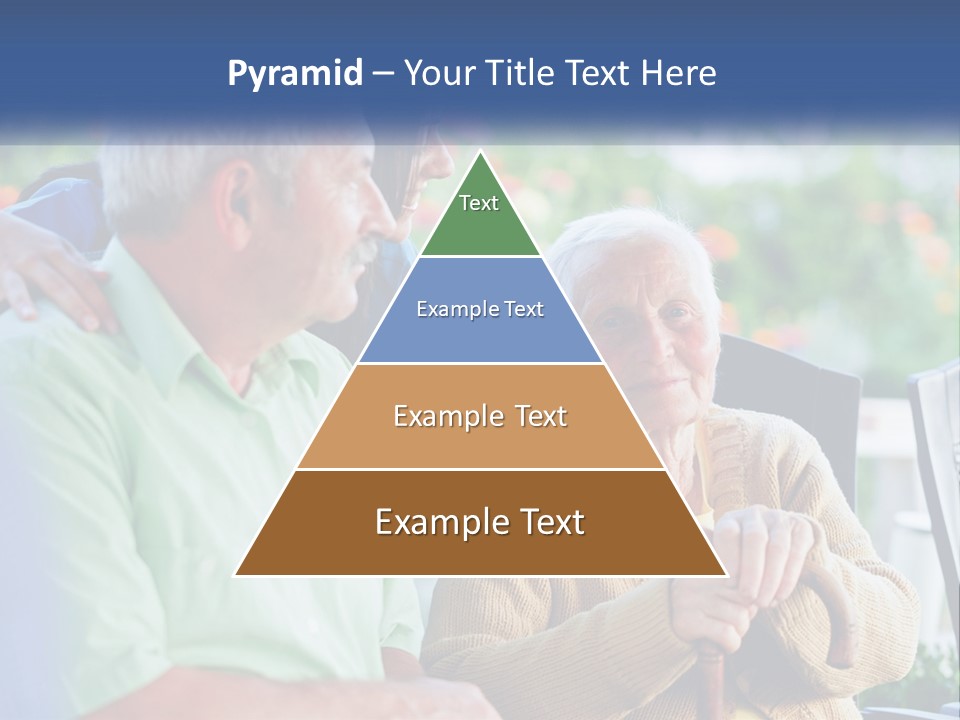 Pyramid – Your Title Text Here

Text

Example Text

Example Text

Example Text